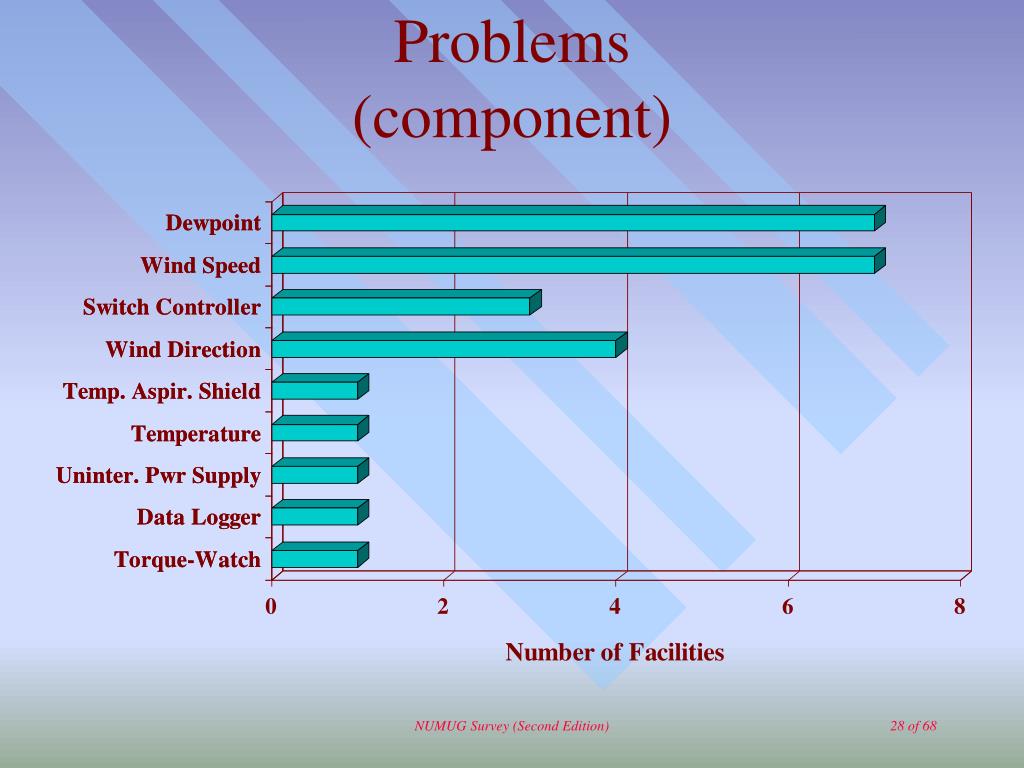 Problems
(component)

Dewpoint
Wind Speed
Switch Controller
Wind Direction
Temp. Aspir. Shield
Temperature
Uninter. Pwr Supply
Data Logger
Torque-Watch

0
2
4
6
8

Number of Facilities

NUMUG Survey (Second Edition)

28 of 68